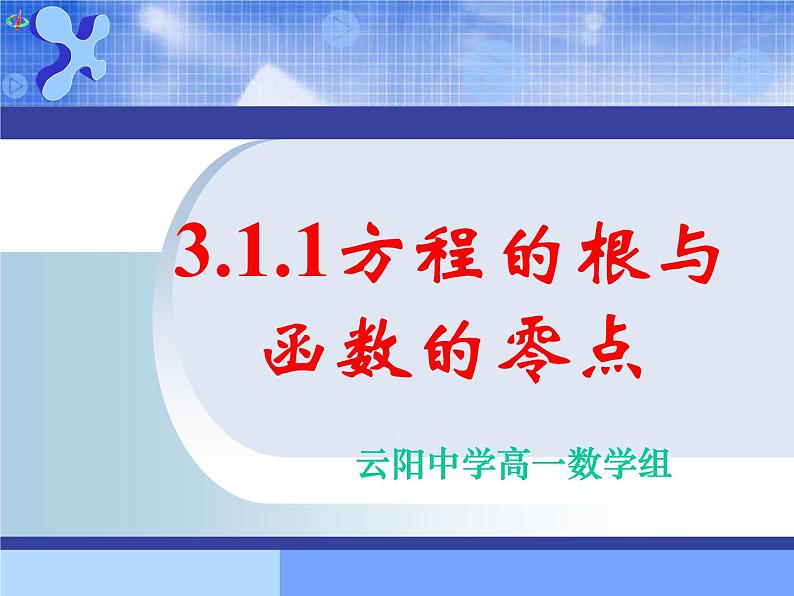 3.1.1方程的根与函数的零点

云阳中学高一数学组